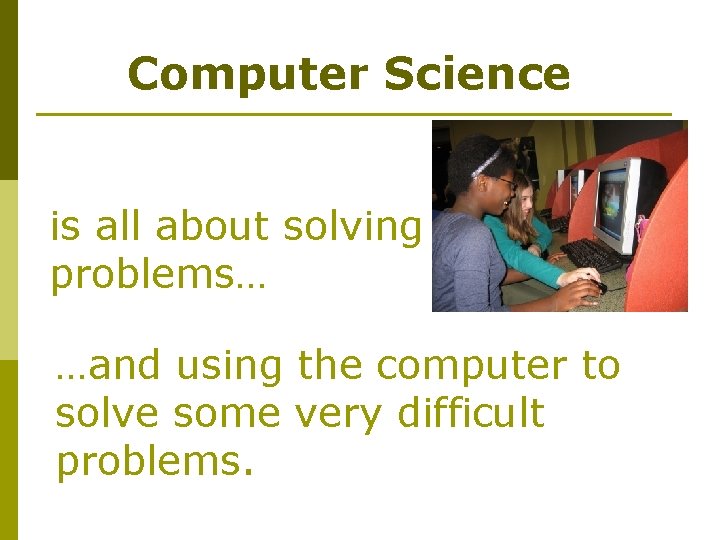 Computer Science

is all about solving problems…

…and using the computer to solve some very difficult problems.